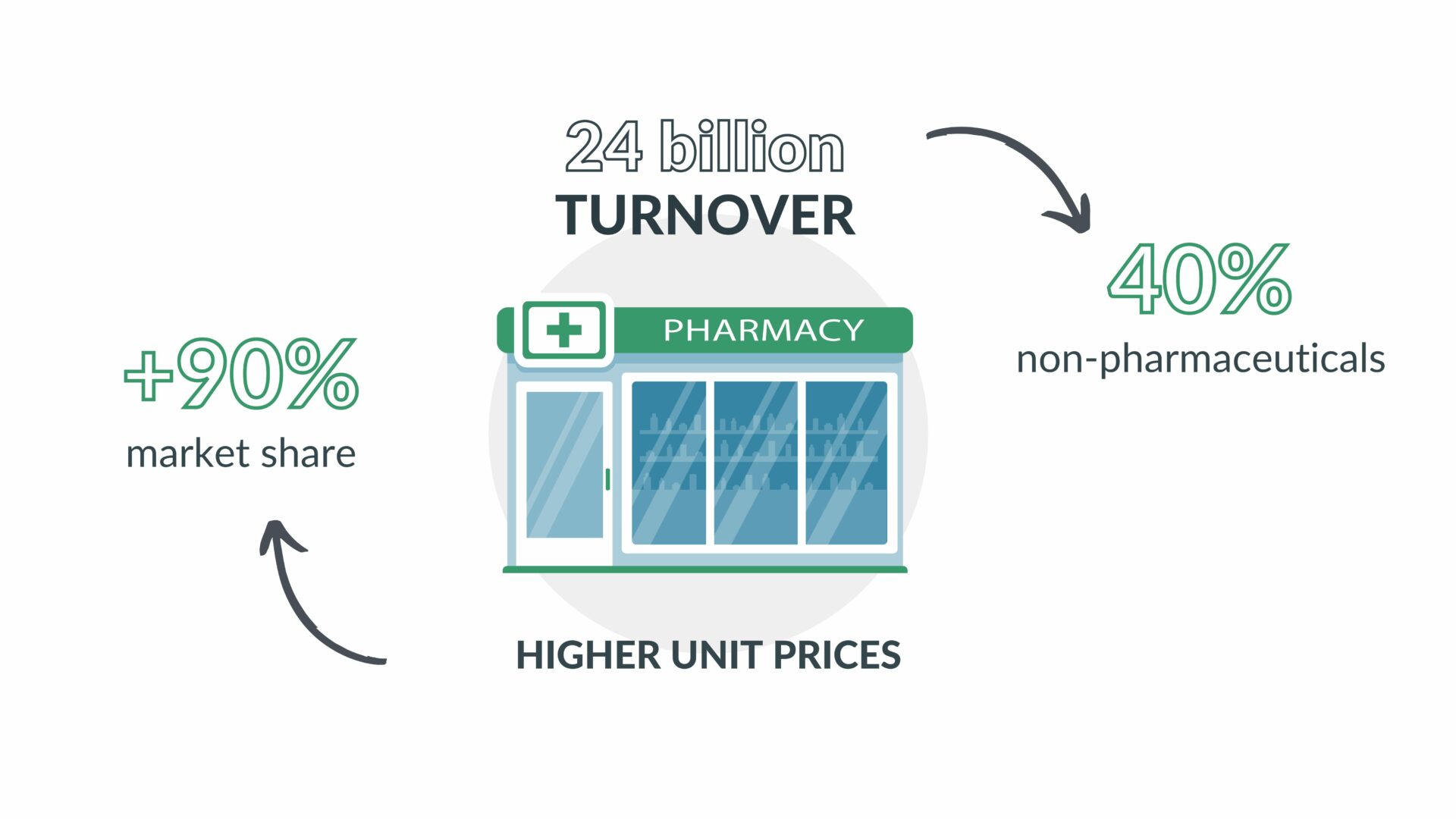 24 billion
TURNOVER

40%
non-pharmaceuticals

PHARMACY

+90%
market share

HIGHER UNIT PRICES